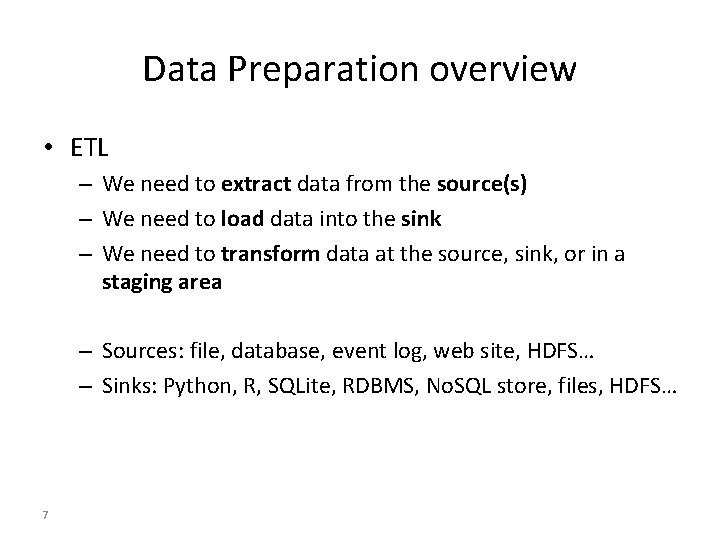 Data Preparation overview

• ETL
– We need to extract data from the source(s)
– We need to load data into the sink
– We need to transform data at the source, sink, or in a staging area

– Sources: file, database, event log, web site, HDFS…
– Sinks: Python, R, SQLite, RDBMS, NoSQL store, files, HDFS…

7